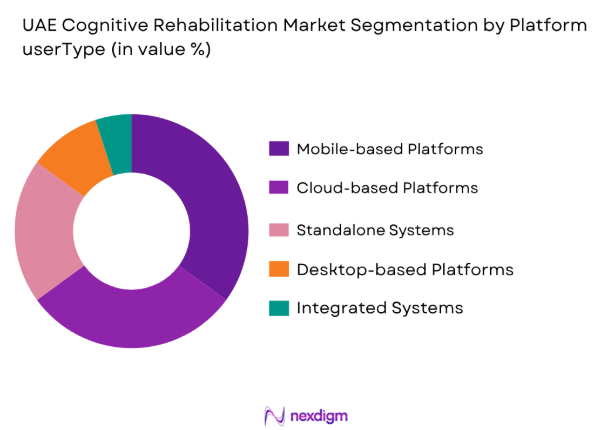 UAE Cognitive Rehabilitation Market Segmentation by Platform userType (in value %)

Mobile-based Platforms
Cloud-based Platforms
Standalone Systems
Desktop-based Platforms
Integrated Systems

nexdigm